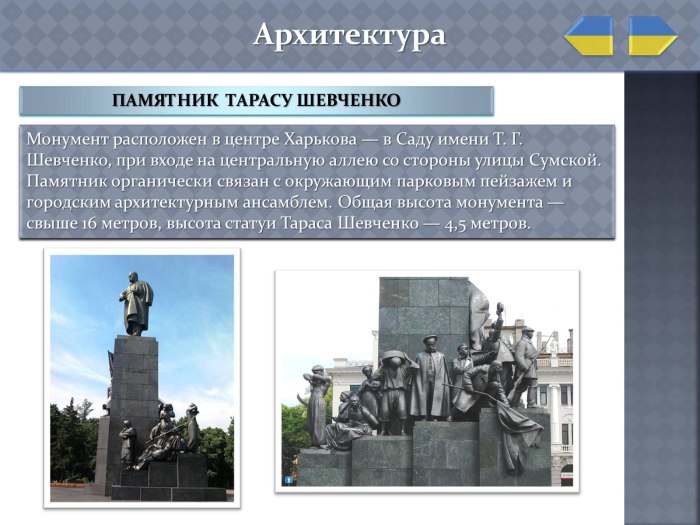 Архитектура

ПАМЯТНИК ТАРАСУ ШЕВЧЕНКО

Монумент расположен в центре Харькова — в Саду имени Т. Г. Шевченко, при входе на центральную аллею со стороны улицы Сумской. Памятник органически связан с окружающим парковым пейзажем и городским архитектурным ансамблем. Общая высота монумента — свыше 16 метров, высота статуи Тараса Шевченко — 4,5 метров.